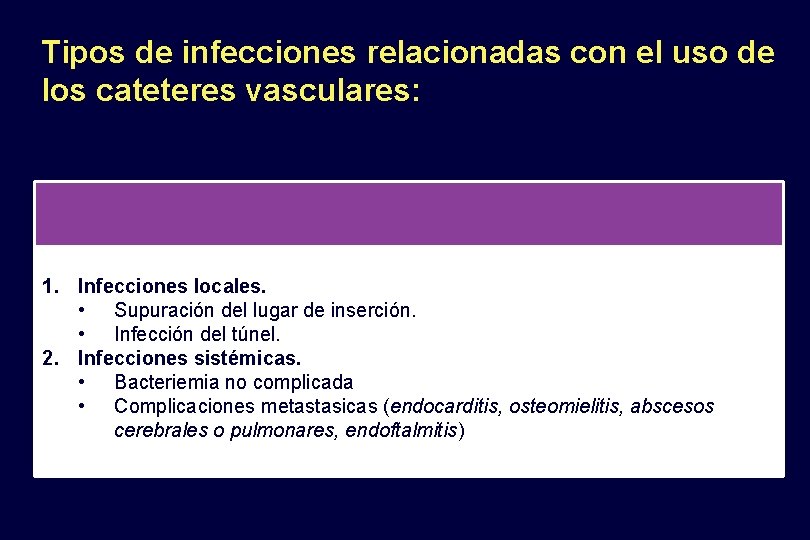 Tipos de infecciones relacionadas con el uso de los cateteres vasculares:

1. Infecciones locales.
• Supuración del lugar de inserción.
• Infección del túnel.
2. Infecciones sistémicas.
• Bacteriemia no complicada
• Complicaciones metastasicas (endocarditis, osteomielitis, abscesos cerebrales o pulmonares, endoftalmitis)